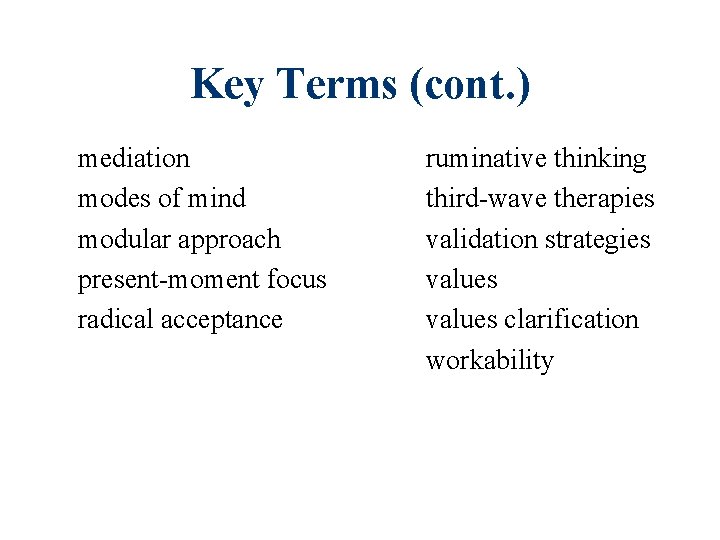 Key Terms (cont.)

mediation
modes of mind
modular approach
present-moment focus
radical acceptance

ruminative thinking
third-wave therapies
validation strategies
values
values clarification
workability